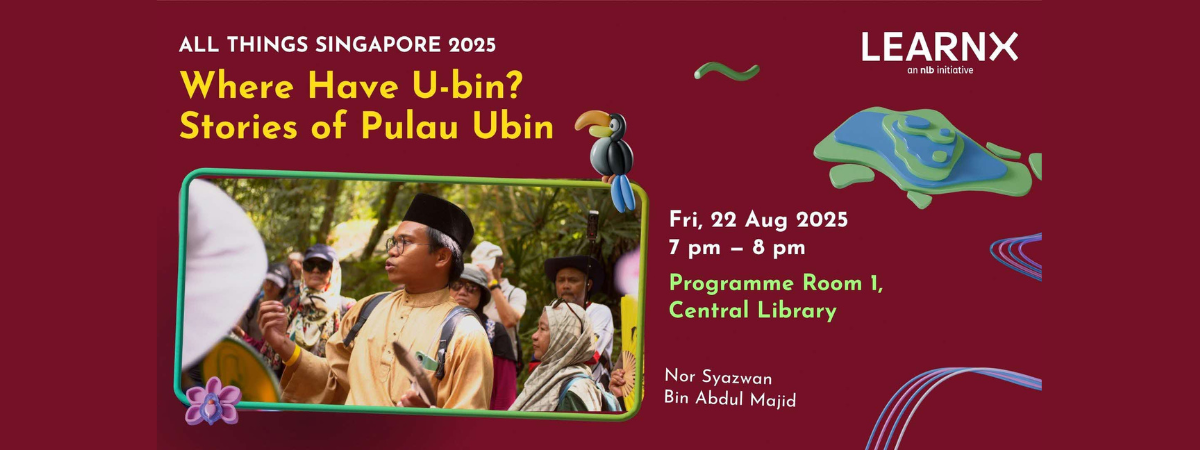 ALL THINGS SINGAPORE 2025

Where Have U-bin?
Stories of Pulau Ubin

LEARNX
an nlb initiative

Fri, 22 Aug 2025
7 pm – 8 pm

Programme Room 1,
Central Library

Nor Syazwan
Bin Abdul Majid